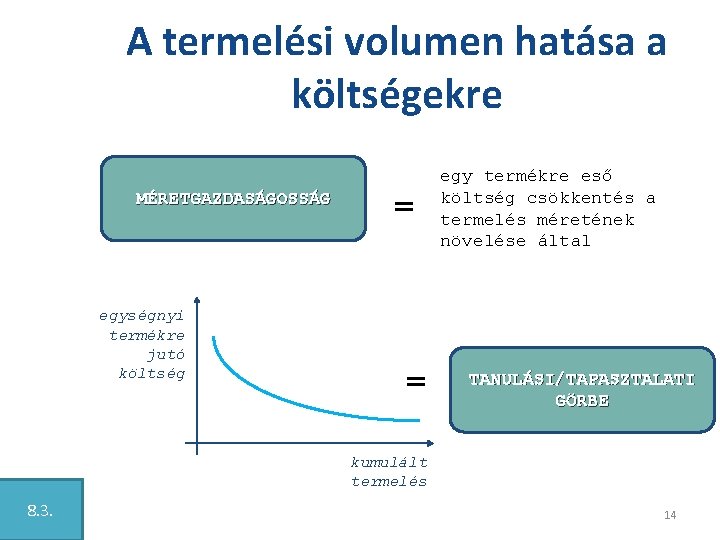 A termelési volumen hatása a költségekre

MÉRETGAZDASÁGOSSÁG

=

egy termékre eső költség csökkentés a termelés méretének növelése által

egységnyi termékre jutó költség

kumulált termelés

=

TANULÁSI/TAPASZTALATI GÖRBE

8.3.

14